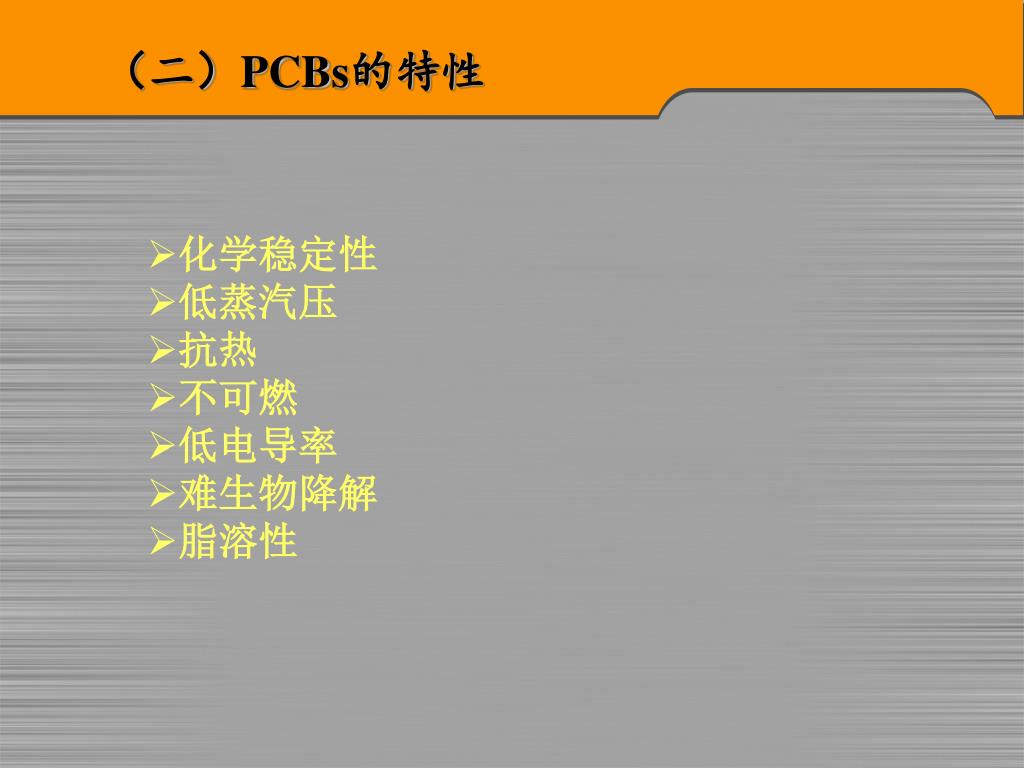 （二）PCBs的特性

➢化学稳定性
➢低蒸汽压
➢抗热
➢不可燃
➢低电导率
➢难生物降解
➢脂溶性